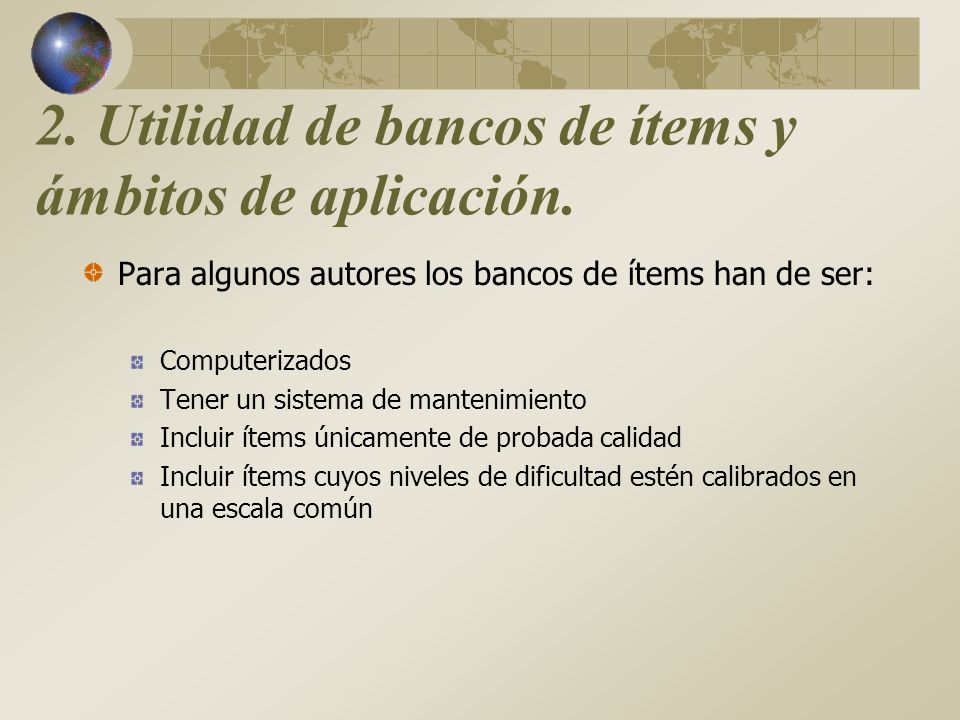 2. Utilidad de bancos de ítems y ámbitos de aplicación.

Para algunos autores los bancos de ítems han de ser:

Computerizados

Tener un sistema de mantenimiento

Incluir ítems únicamente de probada calidad

Incluir ítems cuyos niveles de dificultad estén calibrados en una escala común